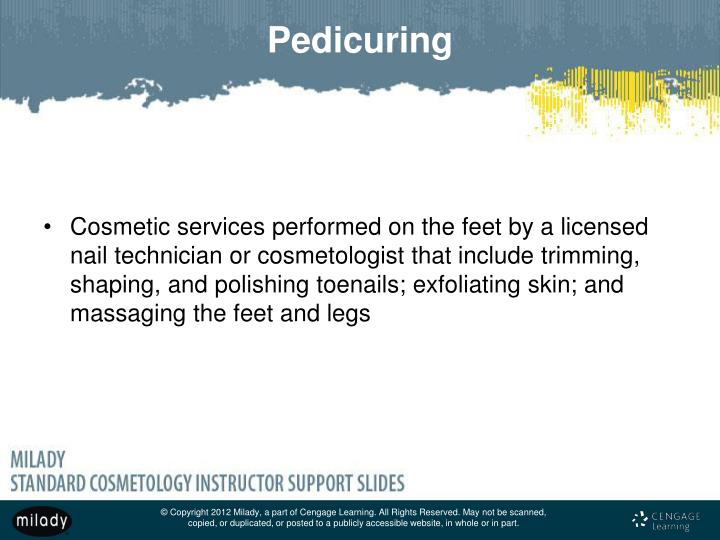 Pedicuring

• Cosmetic services performed on the feet by a licensed nail technician or cosmetologist that include trimming, shaping, and polishing toenails; exfoliating skin; and massaging the feet and legs

MILADY
STANDARD COSMETOLOGY INSTRUCTOR SUPPORT SLIDES

milady

© Copyright 2012 Milady, a part of Cengage Learning. All Rights Reserved. May not be scanned, copied, or duplicated, or posted to a publicly accessible website, in whole or in part.

CENGAGE Learning